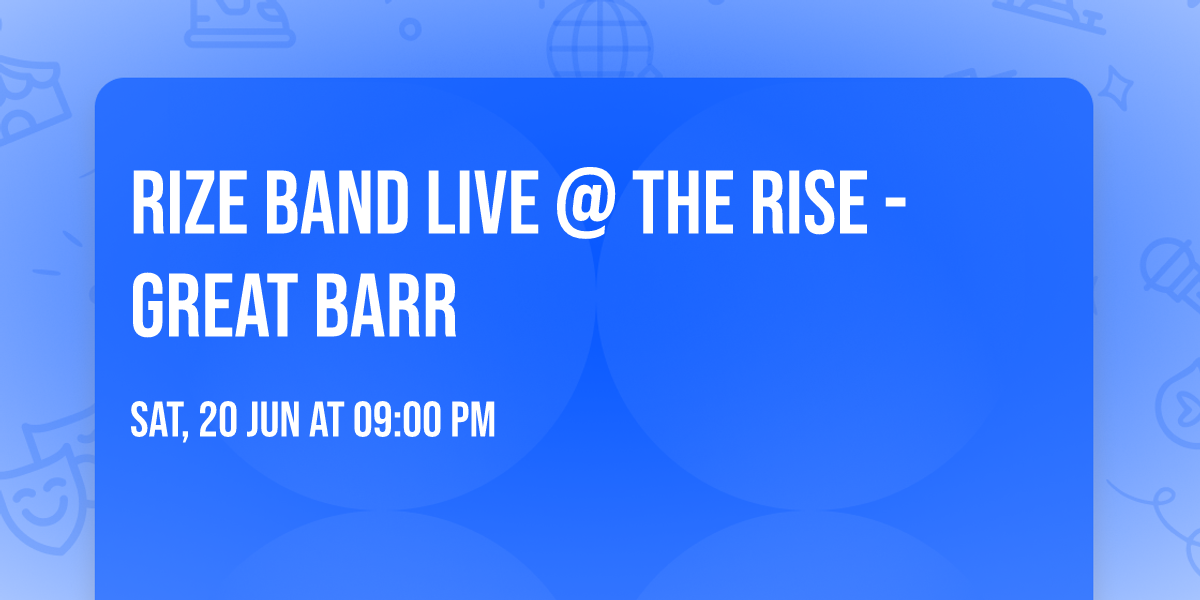 RIZE BAND LIVE @ THE RISE - GREAT BARR

SAT, 20 JUN AT 09:00 PM